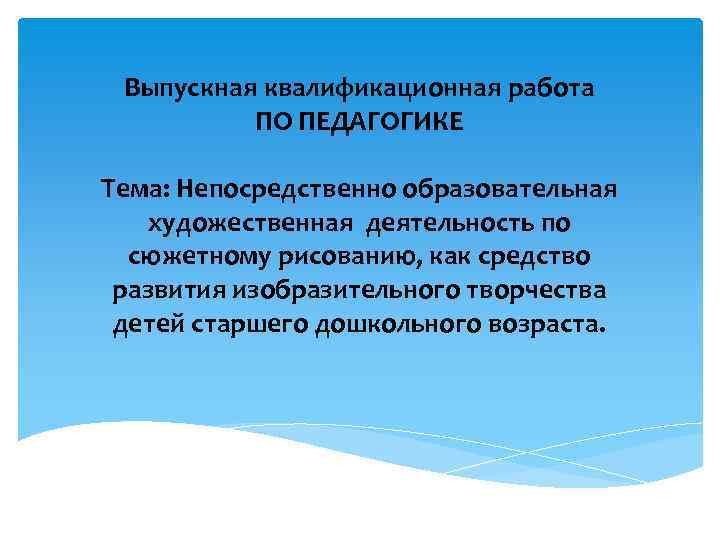 Выпускная квалификационная работа
ПО ПЕДАГОГИКЕ

Тема: Непосредственно образовательная художественная деятельность по сюжетному рисованию, как средство развития изобразительного творчества детей старшего дошкольного возраста.